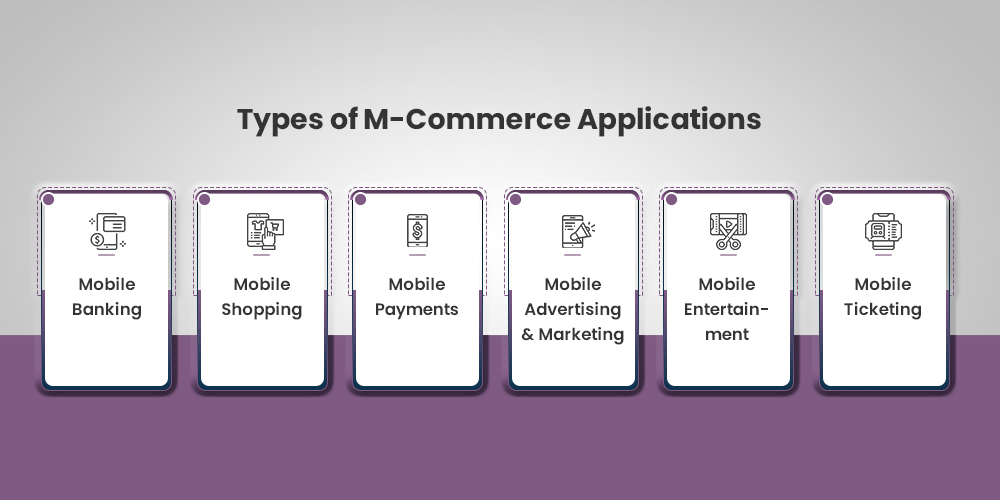 Types of M-Commerce Applications

Mobile Banking

Mobile Shopping

Mobile Payments

Mobile Advertising & Marketing

Mobile Entertainment

Mobile Ticketing